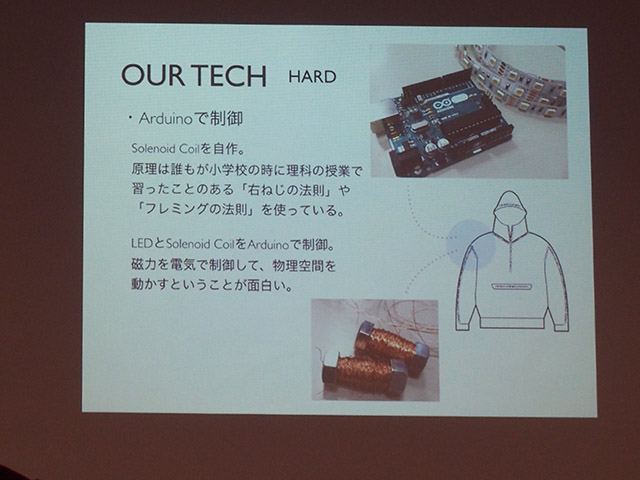 OUR TECH HARD

・Arduinoで制御

Solenoid Coilを自作。
原理は誰もが小学校の時に理科の授業で習ったことのある「右ねじの法則」や「フレミングの法則」を使っている。

LEDとSolenoid CoilをArduinoで制御。
磁力を電気で制御して、物理空間を動かすということが面白い。